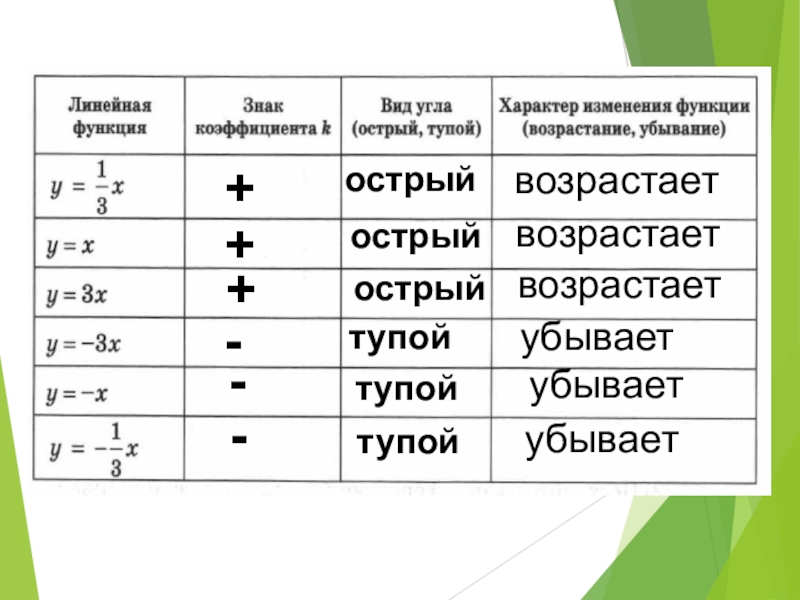 | Линейная функция | Знак коэффициента $k$ | Вид угла (острый, тупой) | Характер изменения функции (возрастание, убывание) |
|---|---|---|---|
| $y = \frac{1}{3}x$ | + | острый | возрастает |
| $y = x$ | + | острый | возрастает |
| $y = 3x$ | + | острый | возрастает |
| $y = -3x$ | - | тупой | убывает |
| $y = -x$ | - | тупой | убывает |
| $y = -\frac{1}{3}x$ | - | тупой | убывает |